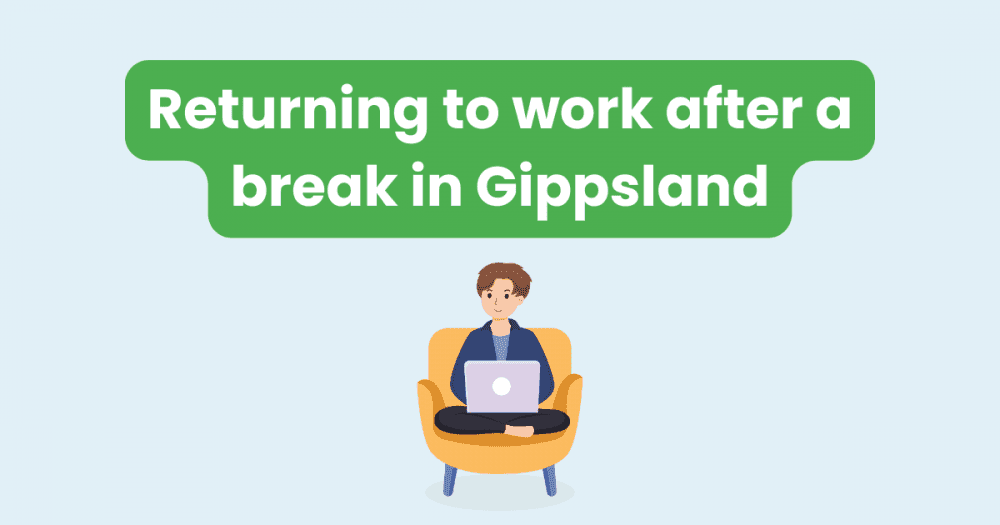 Returning to work after a break in Gippsland